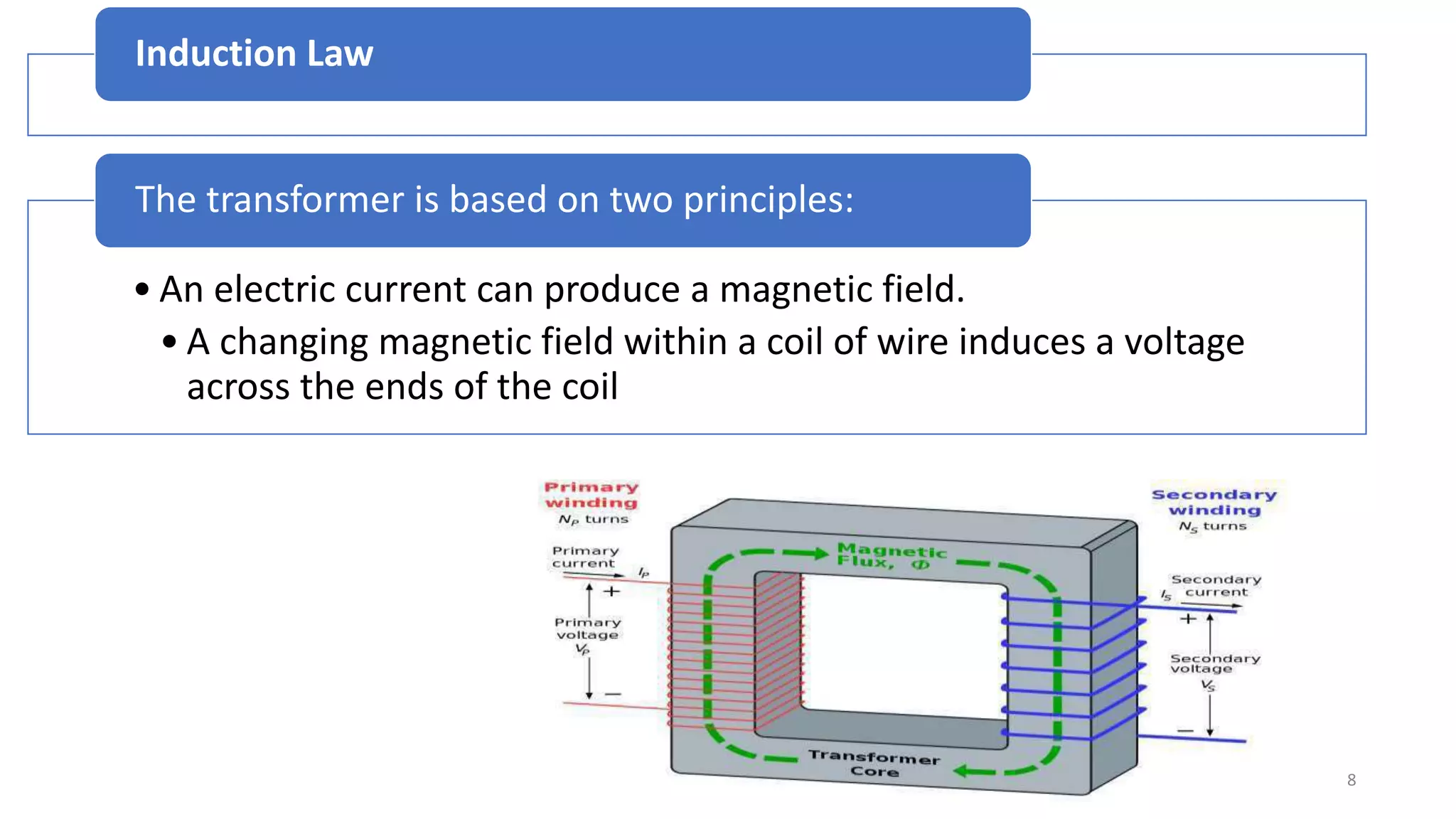 Induction Law

The transformer is based on two principles:

• An electric current can produce a magnetic field.
• A changing magnetic field within a coil of wire induces a voltage across the ends of the coil

Primary winding
$N_P$ turns

Primary current
$I_P$

+

Primary voltage
$V_P$

−

Magnetic Flux, $\Phi$

Transformer Core

Secondary winding
$N_S$ turns

Secondary current
$I_S$

+

Secondary voltage
$V_S$

−

8